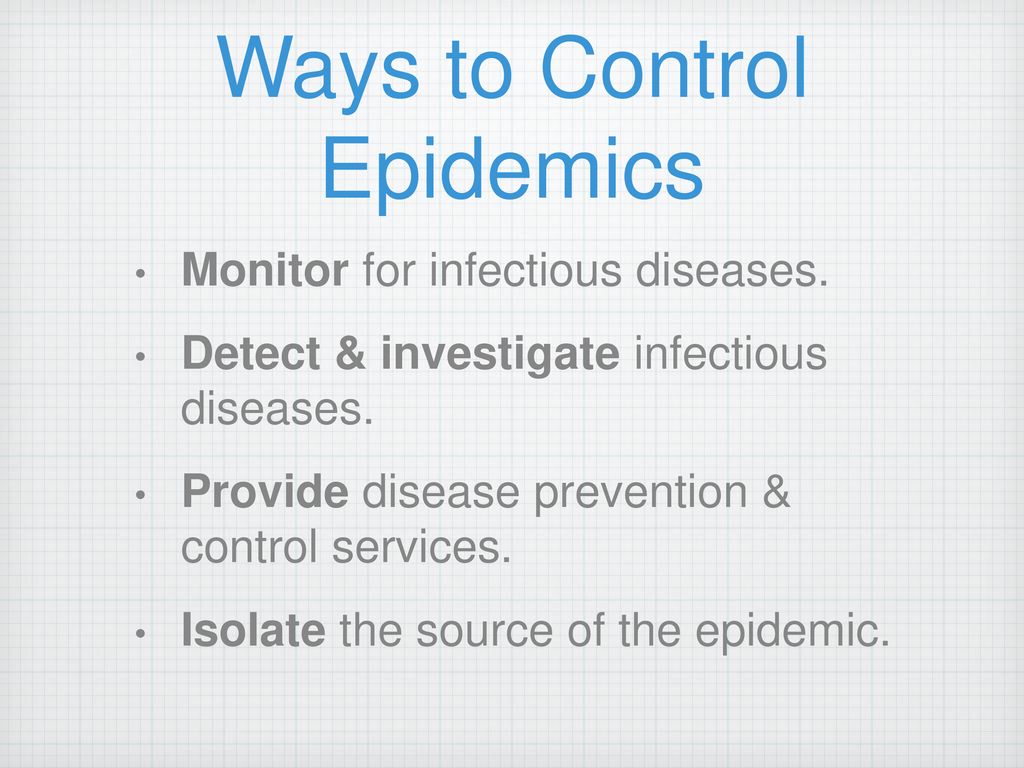 Ways to Control Epidemics

• Monitor for infectious diseases.

• Detect & investigate infectious diseases.

• Provide disease prevention & control services.

• Isolate the source of the epidemic.